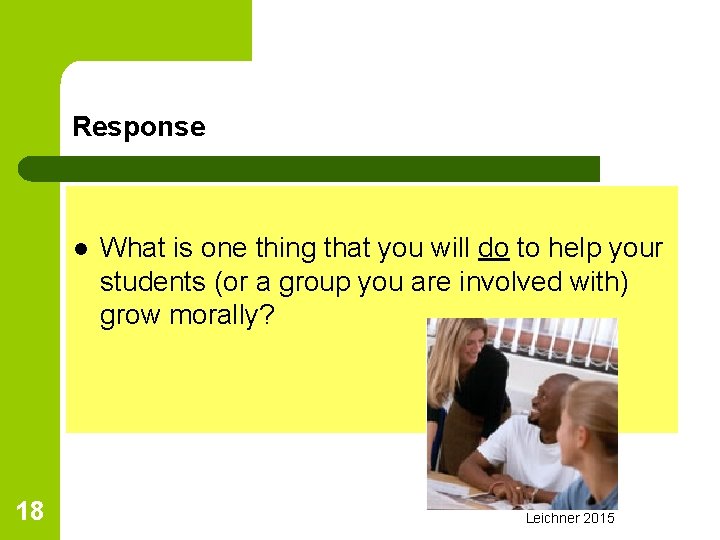 Response

● What is one thing that you will do to help your students (or a group you are involved with) grow morally?

18

Leichner 2015